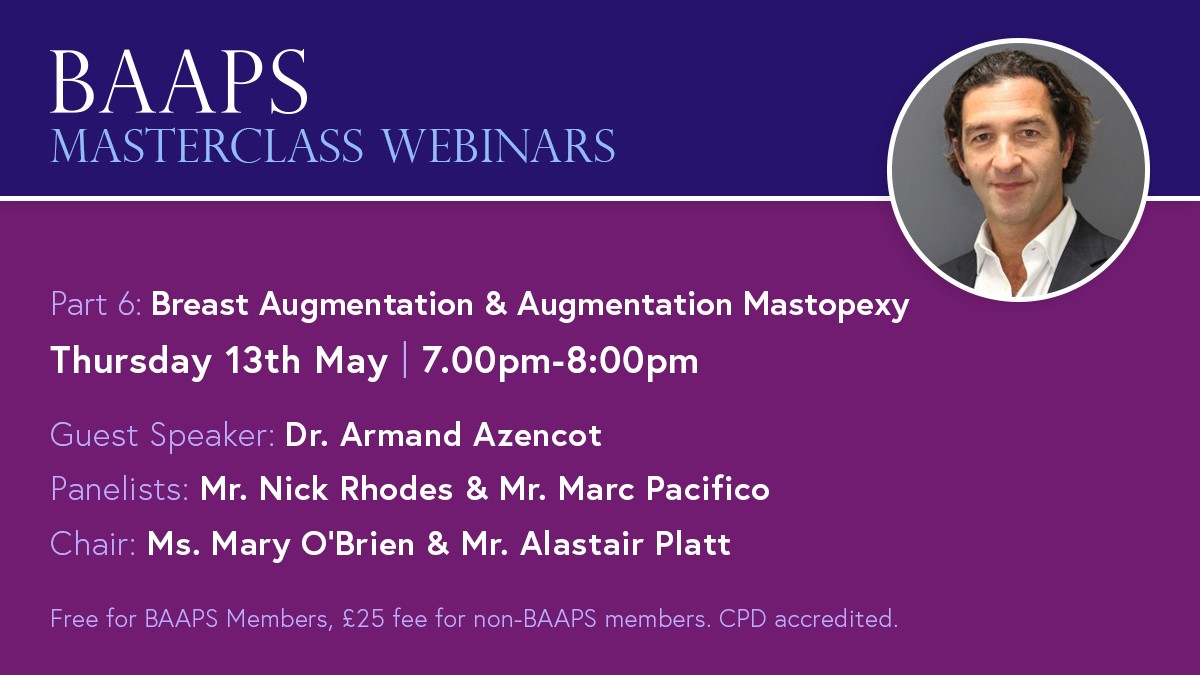 BAAPS
MASTERCLASS WEBINARS

Part 6: Breast Augmentation & Augmentation Mastopexy

Thursday 13th May | 7.00pm-8:00pm

Guest Speaker: Dr. Armand Azencot

Panelists: Mr. Nick Rhodes & Mr. Marc Pacifico

Chair: Ms. Mary O'Brien & Mr. Alastair Platt

Free for BAAPS Members, £25 fee for non-BAAPS members. CPD accredited.